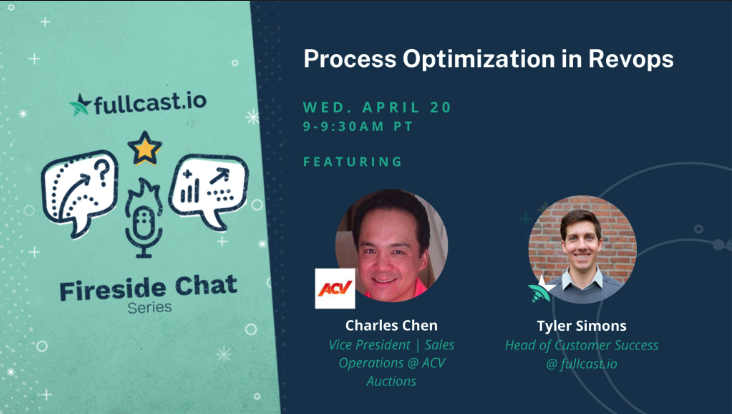 fullcast.io

Fireside Chat
Series

Process Optimization in Revops

WED. APRIL 20
9-9:30AM PT

FEATURING

ACV

Charles Chen
Vice President | Sales Operations @ ACV Auctions

Tyler Simons
Head of Customer Success @ fullcast.io